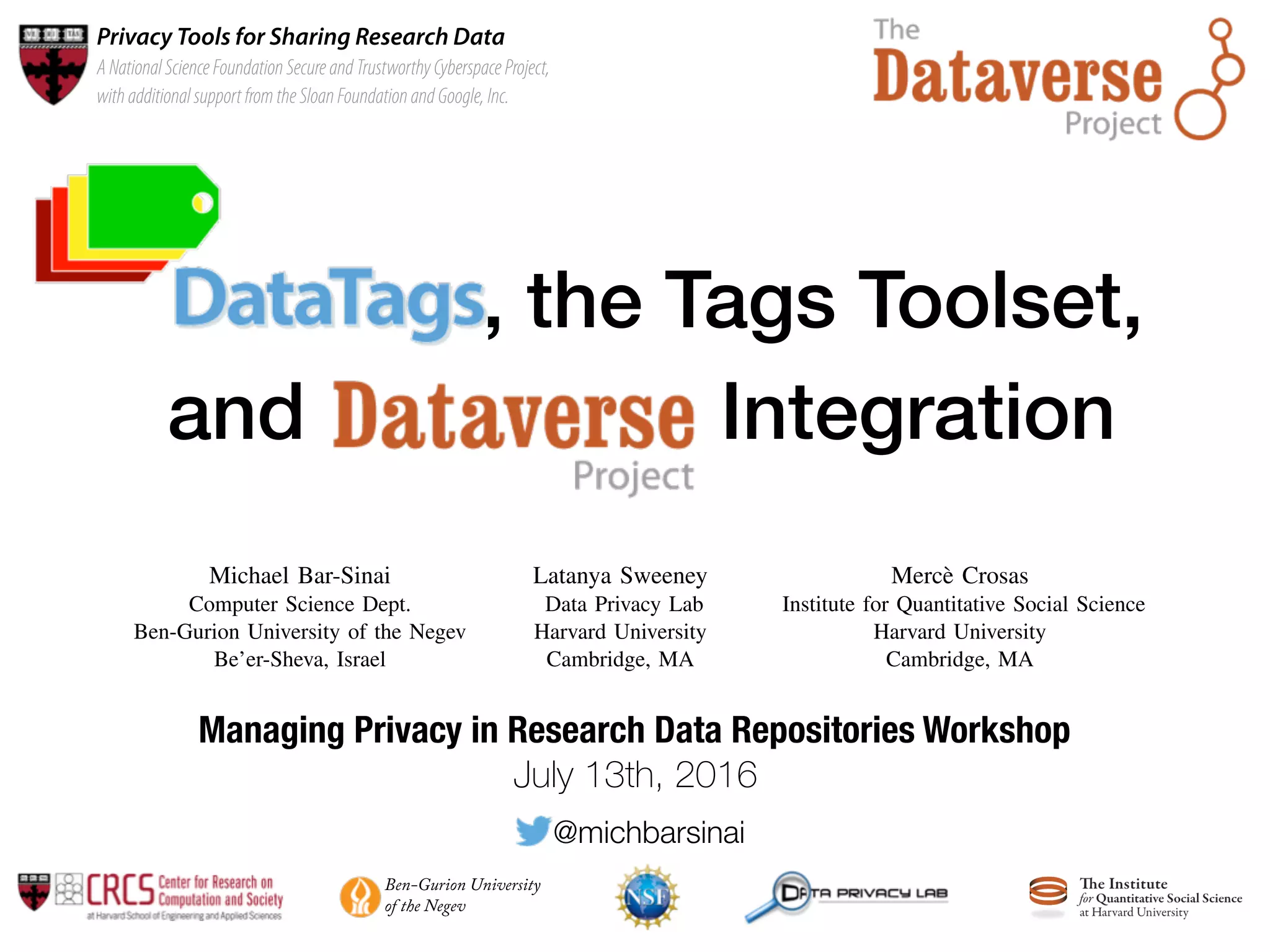 Privacy Tools for Sharing Research Data
A National Science Foundation Secure and Trustworthy Cyberspace Project, with additional support from the Sloan Foundation and Google, Inc.

The Dataverse Project

DataTags, the Tags Toolset, and Dataverse Project Integration

Michael Bar-Sinai
Computer Science Dept.
Ben-Gurion University of the Negev
Be'er-Sheva, Israel

Latanya Sweeney
Data Privacy Lab
Harvard University
Cambridge, MA

Mercè Crosas
Institute for Quantitative Social Science
Harvard University
Cambridge, MA

Managing Privacy in Research Data Repositories Workshop
July 13th, 2016

@michbarsinai

CRCS Center for Research on Computation and Society at Harvard School of Engineering and Applied Sciences

Ben-Gurion University of the Negev

NSF

DATA PRIVACY LAB

The Institute for Quantitative Social Science at Harvard University